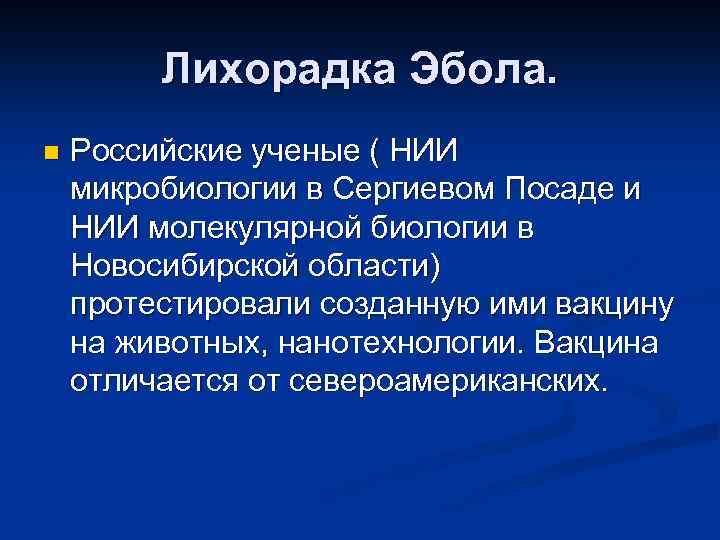 Лихорадка Эбола.

Российские ученые ( НИИ микробиологии в Сергиевом Посаде и НИИ молекулярной биологии в Новосибирской области) протестировали созданную ими вакцину на животных, нанотехнологии. Вакцина отличается от североамериканских.